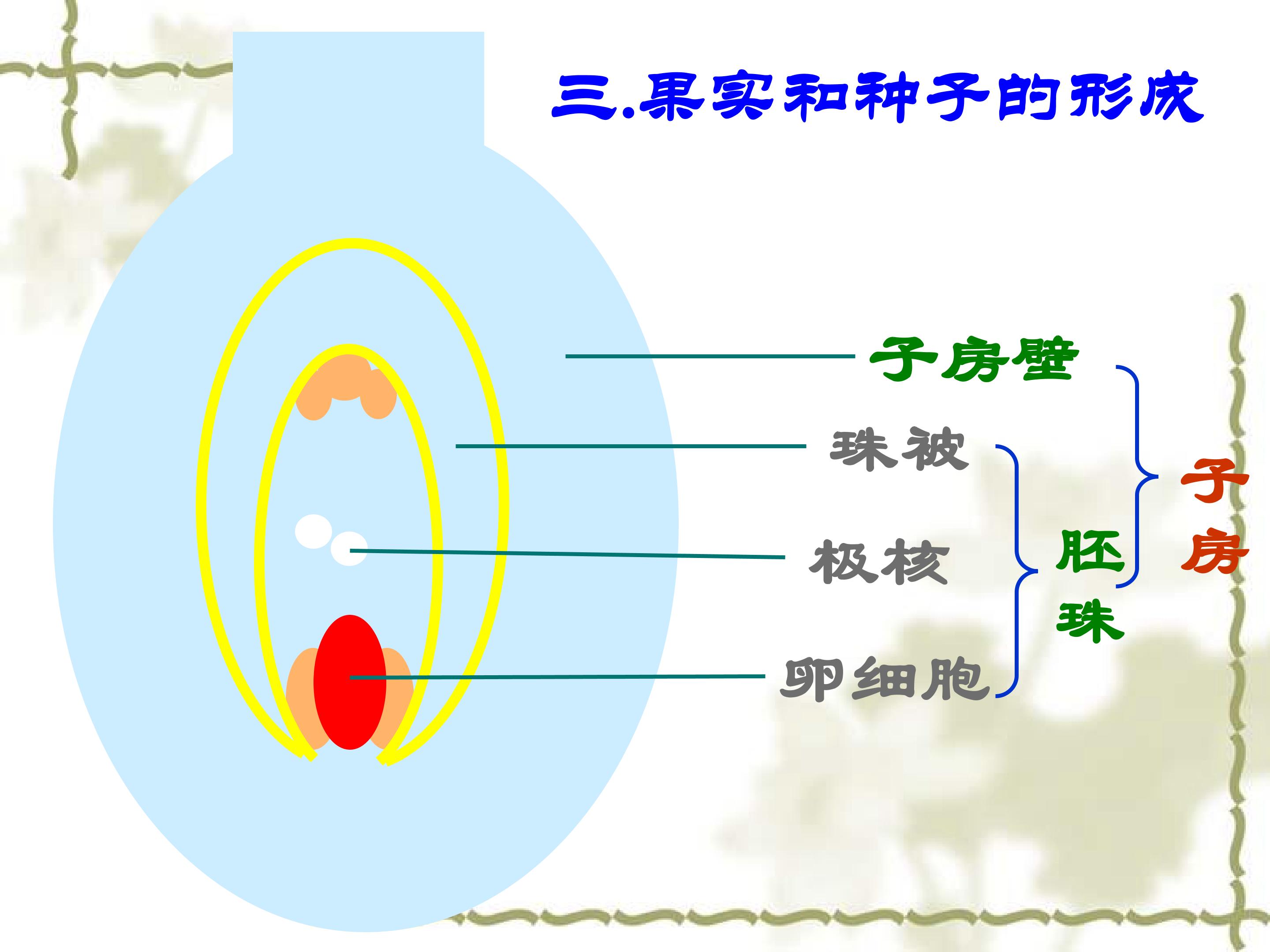 三.果实和种子的形成

子房壁

珠被

极核

卵细胞

胚珠

子房